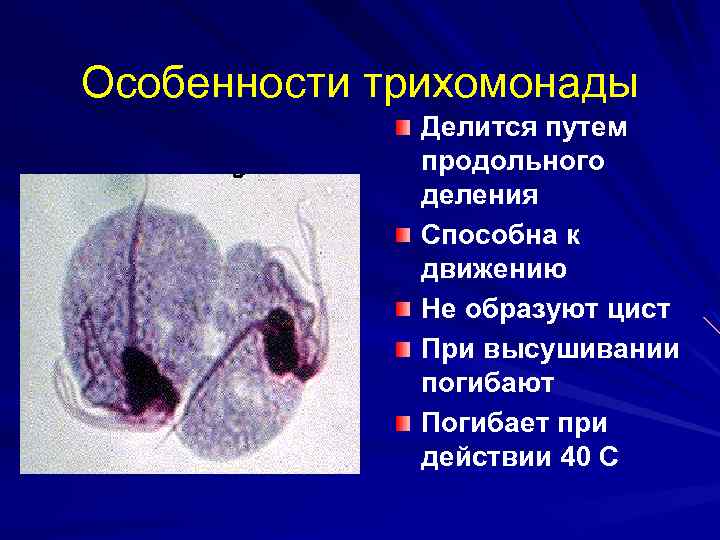 Особенности трихомонады

Делится путем продольного деления

Способна к движению

Не образуют цист

При высушивании погибают

Погибает при действии 40 С